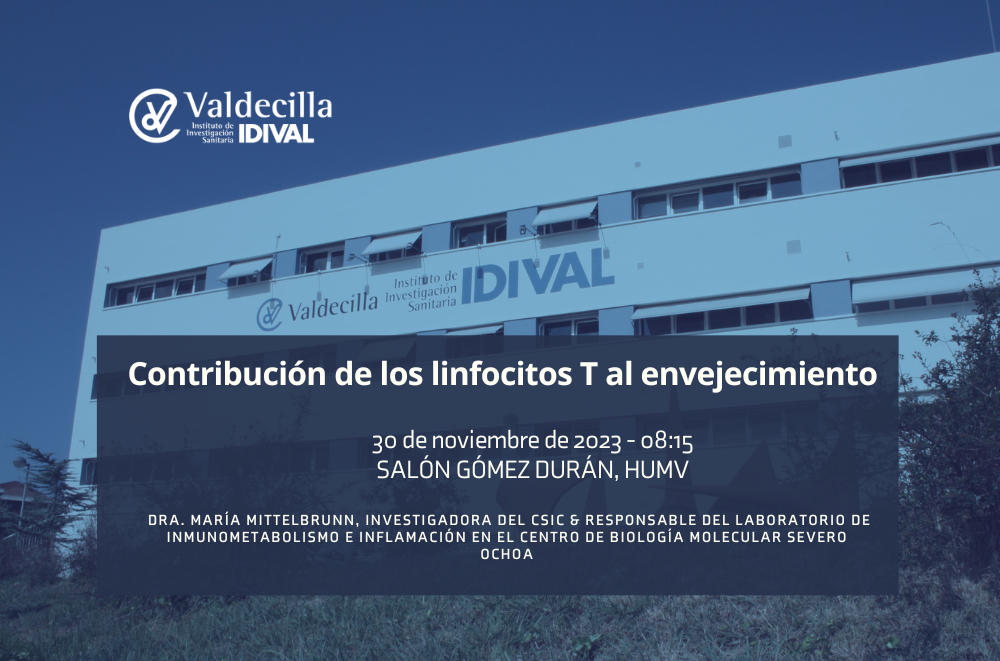 Valdecilla
Instituto de Investigación Sanitaria
IDIVAL

Valdecilla
Instituto de Investigación Sanitaria
IDIVAL

Contribución de los linfocitos T al envejecimiento

30 de noviembre de 2023 - 08:15
SALÓN GÓMEZ DURÁN, HUMV

DRA. MARÍA MITTELBRUNN, INVESTIGADORA DEL CSIC & RESPONSABLE DEL LABORATORIO DE INMUNOMETABOLISMO E INFLAMACIÓN EN EL CENTRO DE BIOLOGÍA MOLECULAR SEVERO OCHOA